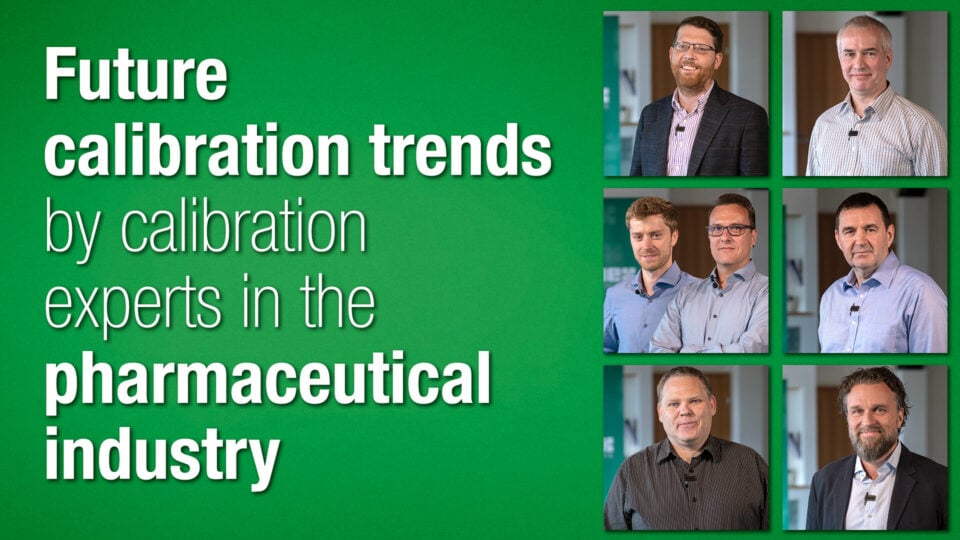 Future calibration trends by calibration experts in the pharmaceutical industry